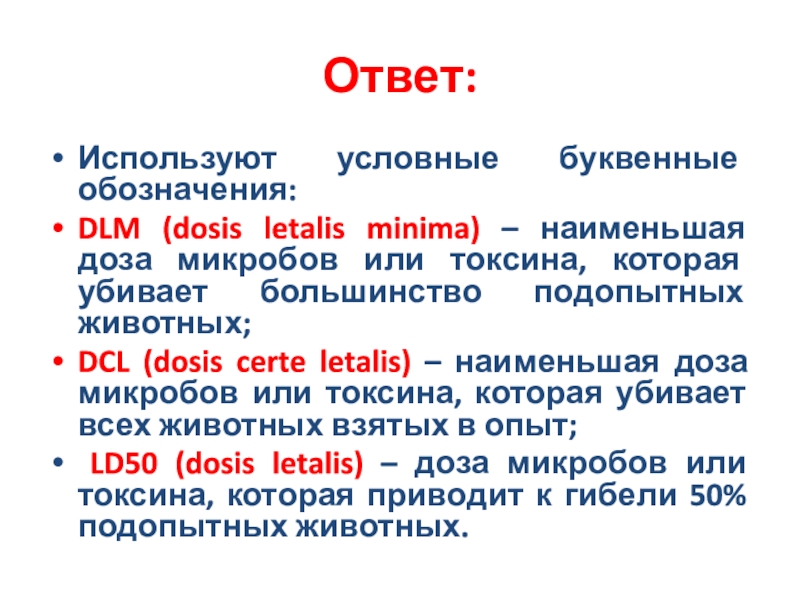 Ответ:

• Используют условные буквенные обозначения:

• DLM (dosis letalis minima) – наименьшая доза микробов или токсина, которая убивает большинство подопытных животных;

• DCL (dosis certe letalis) – наименьшая доза микробов или токсина, которая убивает всех животных взятых в опыт;

• LD50 (dosis letalis) – доза микробов или токсина, которая приводит к гибели 50% подопытных животных.